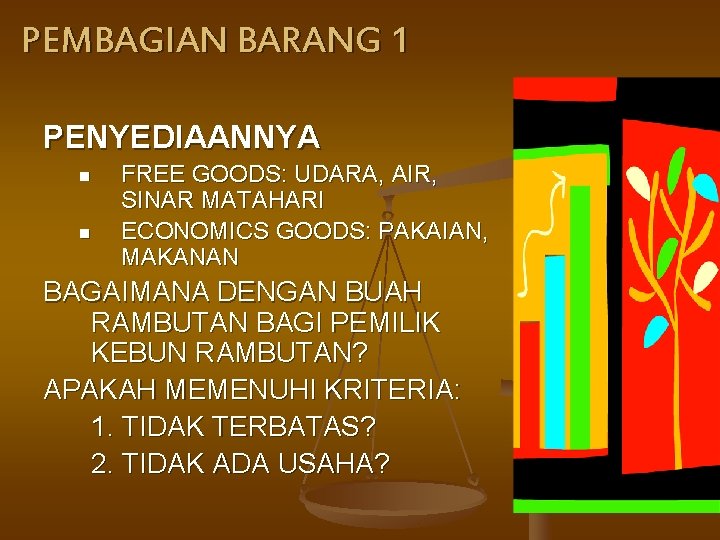 PEMBAGIAN BARANG 1

PENYEDIAANNYA

- FREE GOODS: UDARA, AIR, SINAR MATAHARI
- ECONOMICS GOODS: PAKAIAN, MAKANAN

BAGAIMANA DENGAN BUAH RAMBUTAN BAGI PEMILIK KEBUN RAMBUTAN?

APAKAH MEMENUHI KRITERIA:

1. TIDAK TERBATAS?
2. TIDAK ADA USAHA?